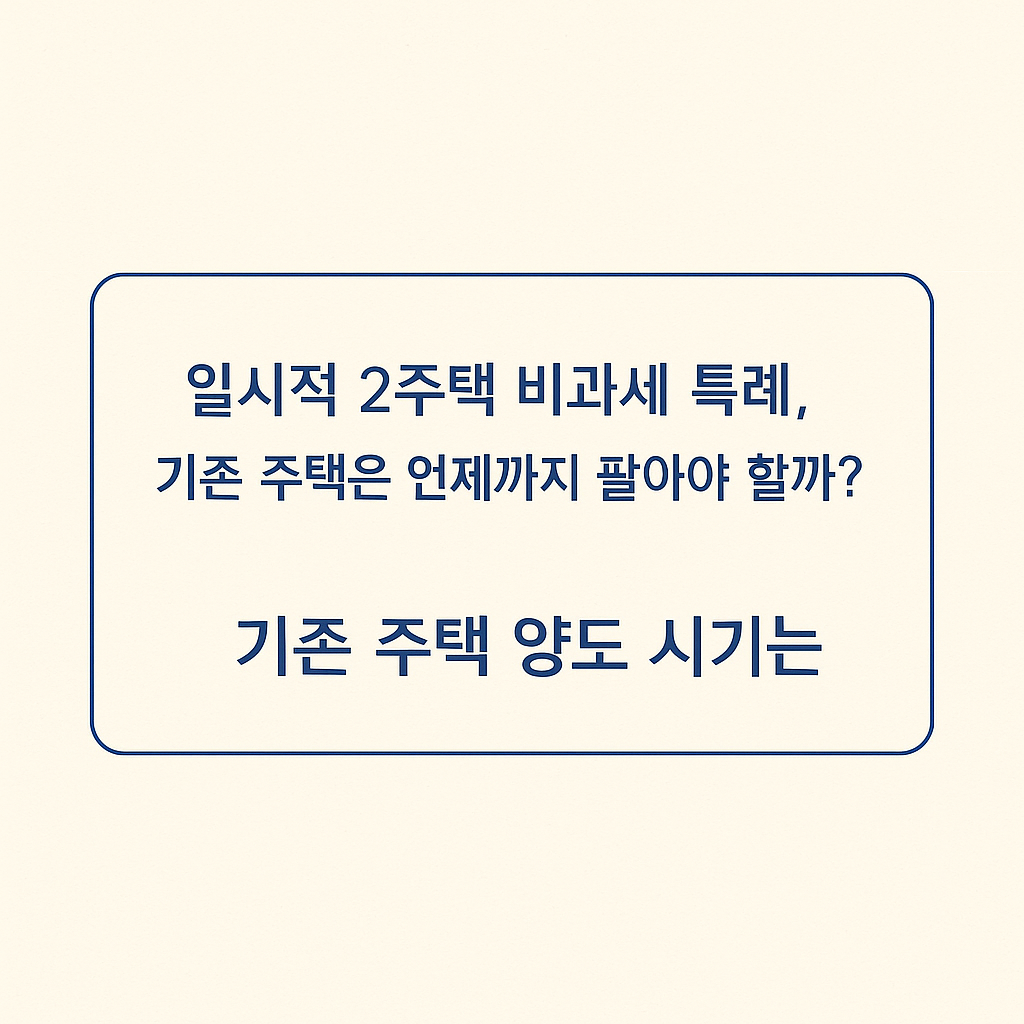 일시적 2주택 비과세 특례,
기존 주택은 언제까지 팔아야 할까?

기존 주택 양도 시기는